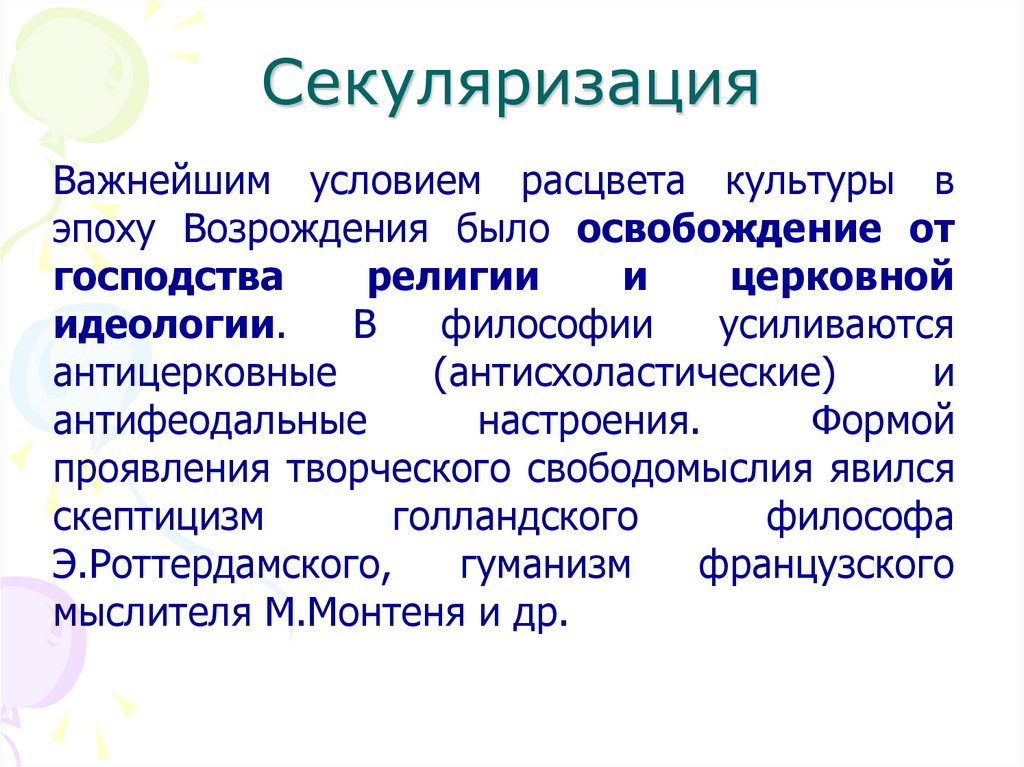 Секуляризация

Важнейшим условием расцвета культуры в эпоху Возрождения было освобождение от господства религии и церковной идеологии. В философии усиливаются антицерковные (антисхоластические) и антифеодальные настроения. Формой проявления творческого свободомыслия явился скептицизм голландского философа Э.Роттердамского, гуманизм французского мыслителя М.Монтеня и др.